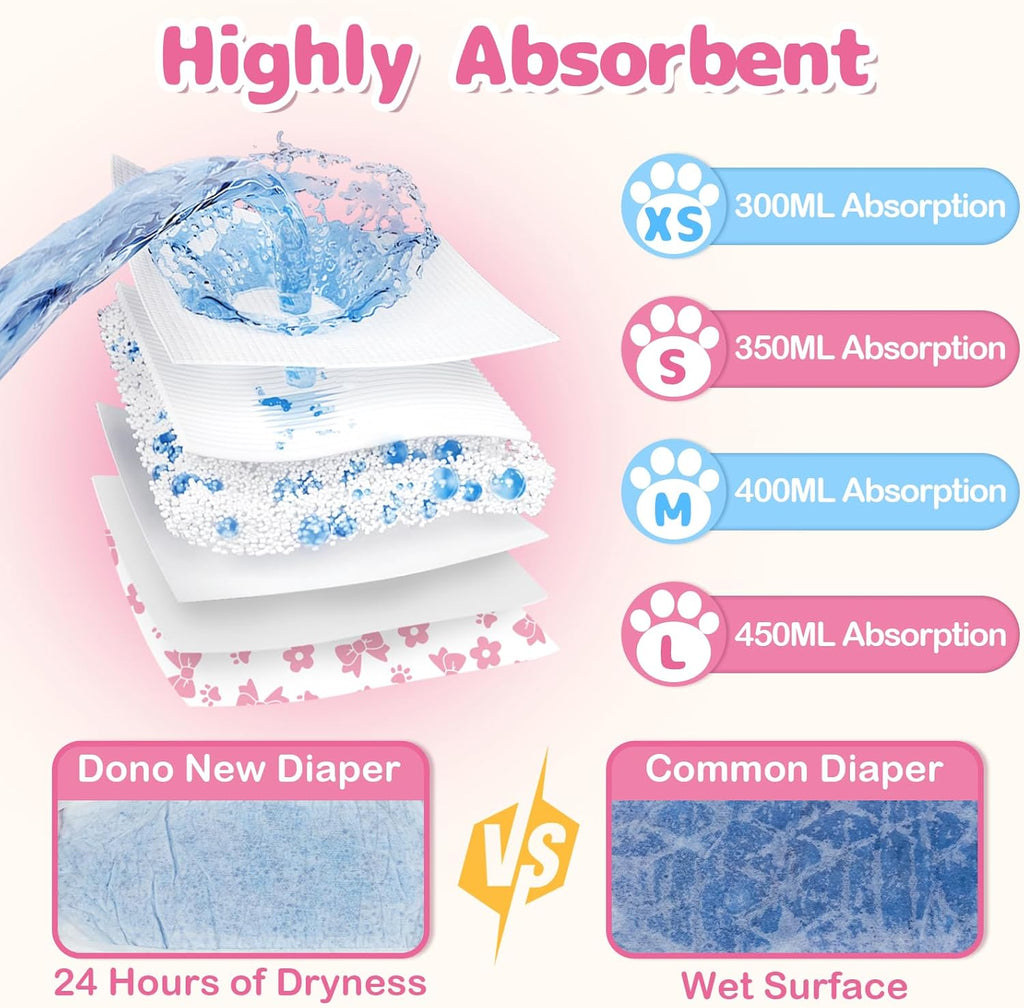 Highly Absorbent

XS 300ML Absorption

S 350ML Absorption

M 400ML Absorption

L 450ML Absorption

Dono New Diaper

24 Hours of Dryness

VS

Common Diaper

Wet Surface